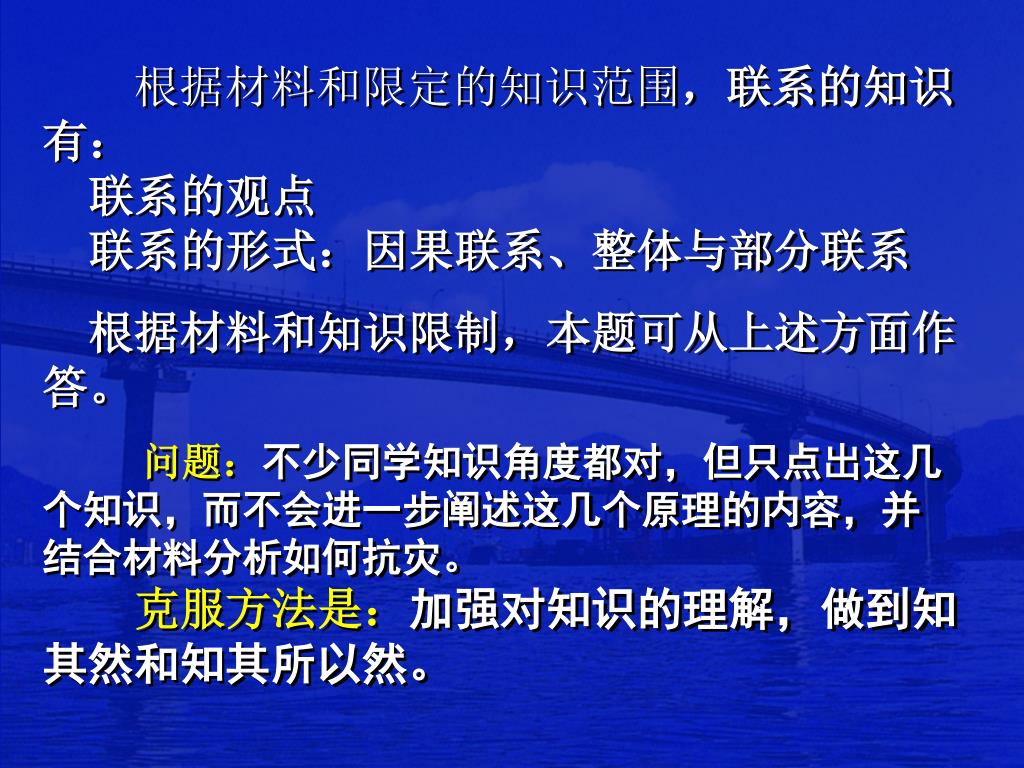 根据材料和限定的知识范围，联系的知识有：

联系的观点

联系的形式：因果联系、整体与部分联系

根据材料和知识限制，本题可从上述方面作答。

问题：不少同学知识角度都对，但只点出这几个知识，而不会进一步阐述这几个原理的内容，并结合材料分析如何抗灾。

克服方法是：加强对知识的理解，做到知其然和知其所以然。